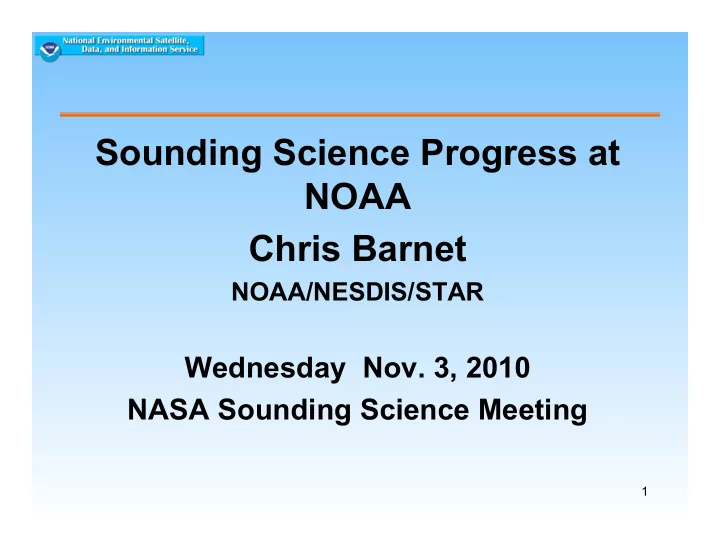 National Environmental Satellite, Data, and Information Service

Sounding Science Progress at NOAA

Chris Barnet

NOAA/NESDIS/STAR

Wednesday Nov. 3, 2010

NASA Sounding Science Meeting

1